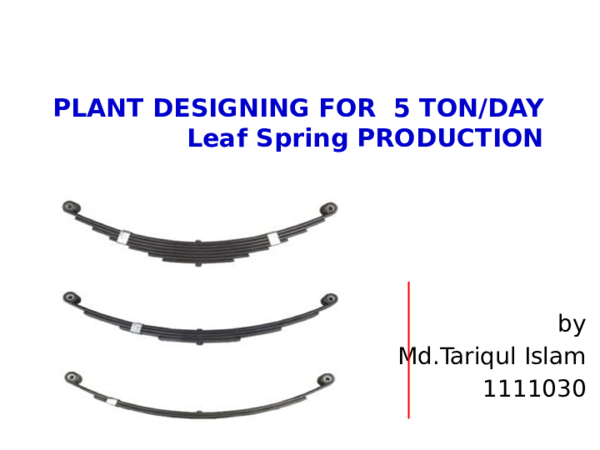 PLANT DESIGNING FOR 5 TON/DAY Leaf Spring PRODUCTION

by
Md.Tariqul Islam
1111030